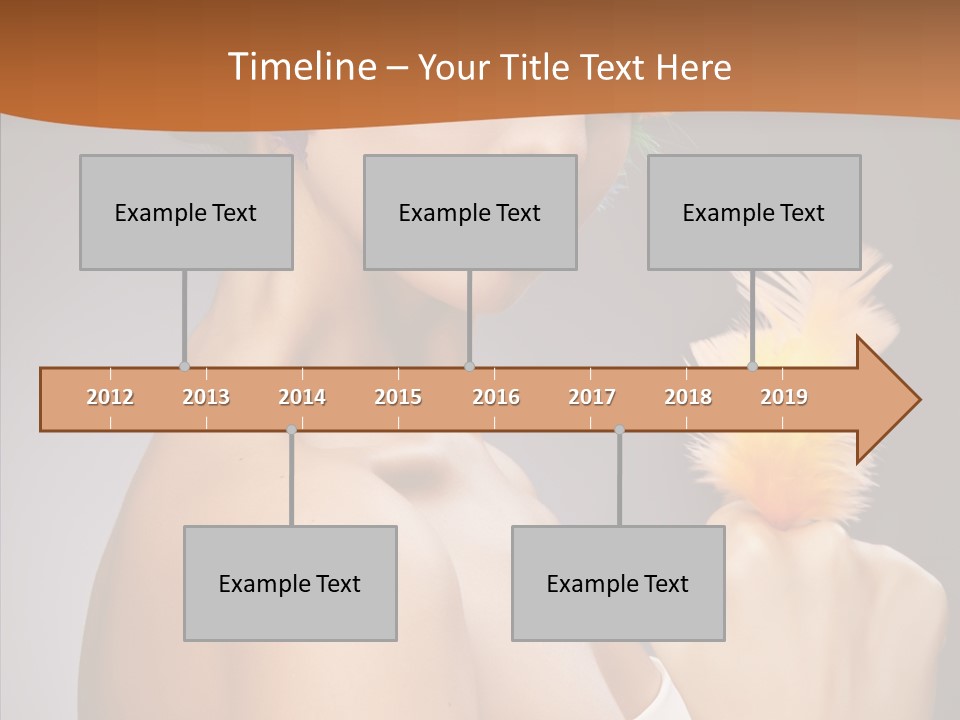 Timeline – Your Title Text Here

Example Text

Example Text

Example Text

2012 2013 2014 2015 2016 2017 2018 2019

Example Text

Example Text